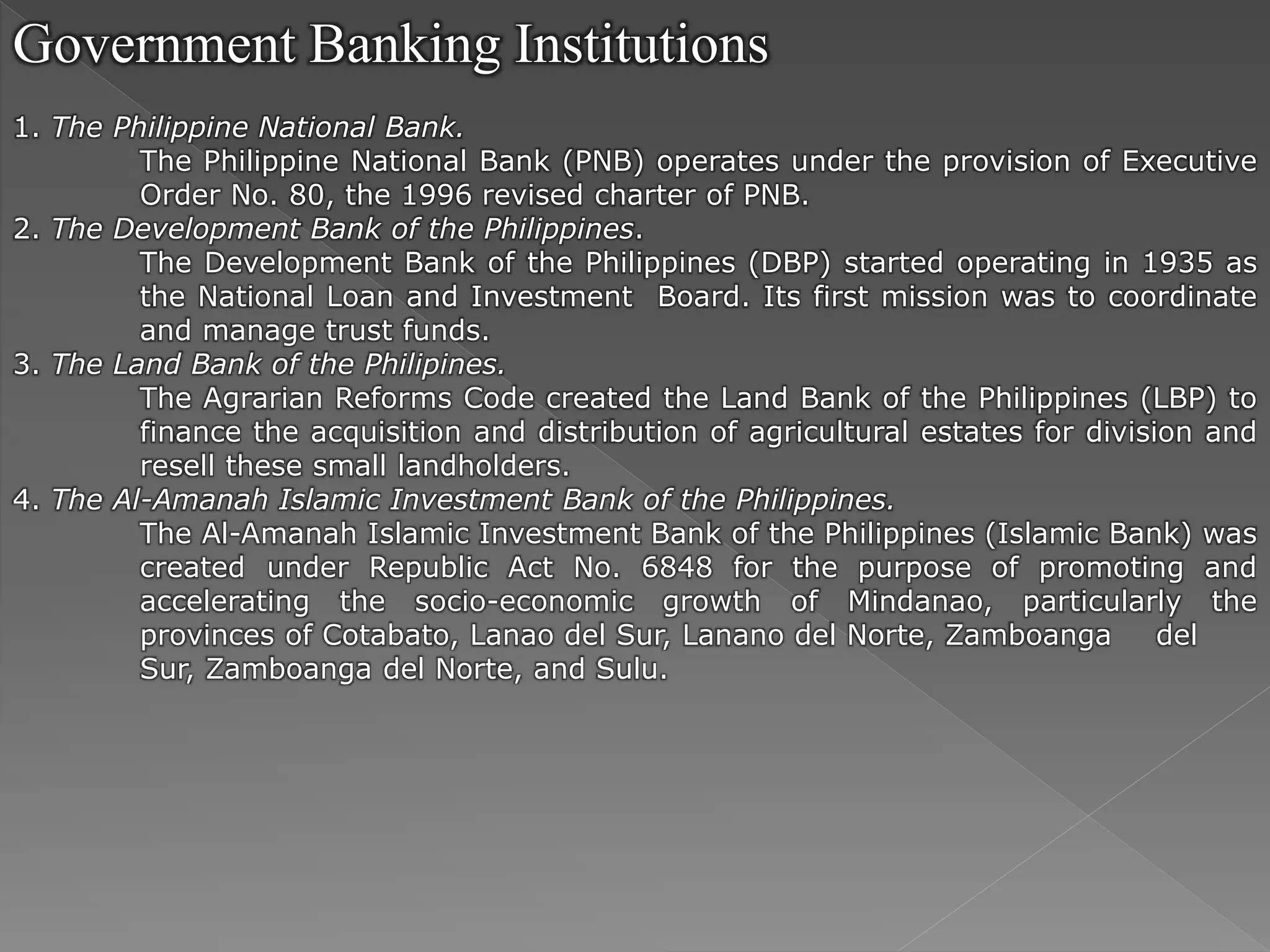 Government Banking Institutions

1. The Philippine National Bank.

The Philippine National Bank (PNB) operates under the provision of Executive Order No. 80, the 1996 revised charter of PNB.

2. The Development Bank of the Philippines.

The Development Bank of the Philippines (DBP) started operating in 1935 as the National Loan and Investment Board. Its first mission was to coordinate and manage trust funds.

3. The Land Bank of the Philipines.

The Agrarian Reforms Code created the Land Bank of the Philippines (LBP) to finance the acquisition and distribution of agricultural estates for division and resell these small landholders.

4. The Al-Amanah Islamic Investment Bank of the Philippines.

The Al-Amanah Islamic Investment Bank of the Philippines (Islamic Bank) was created under Republic Act No. 6848 for the purpose of promoting and accelerating the socio-economic growth of Mindanao, particularly the provinces of Cotabato, Lanao del Sur, Lanano del Norte, Zamboanga del Sur, Zamboanga del Norte, and Sulu.